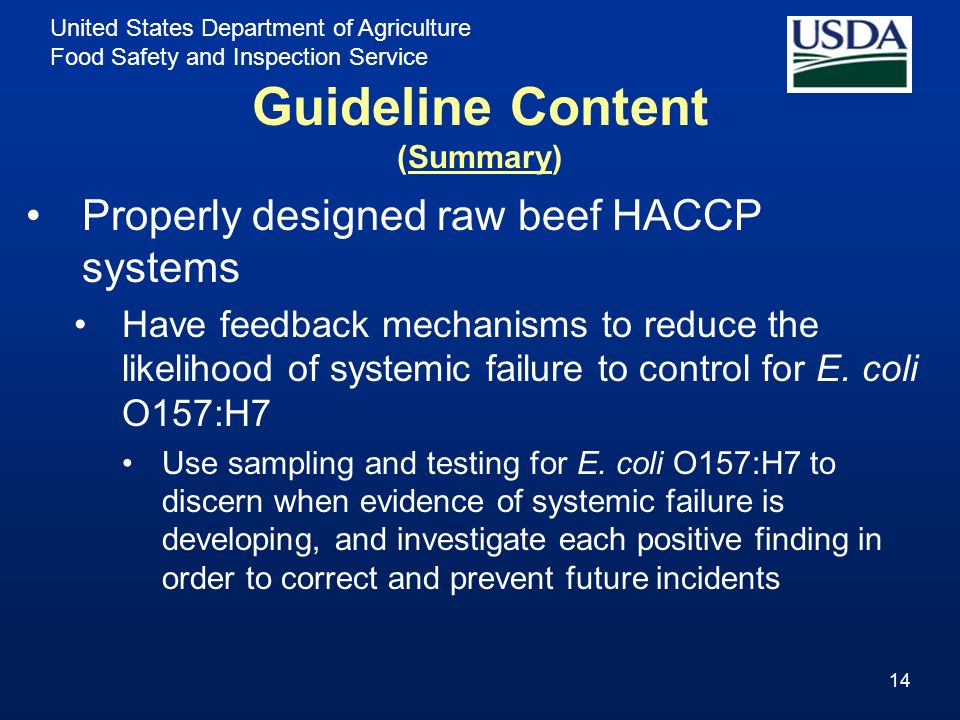 United States Department of Agriculture
Food Safety and Inspection Service

USDA

Guideline Content
(Summary)

• Properly designed raw beef HACCP systems
  • Have feedback mechanisms to reduce the likelihood of systemic failure to control for E. coli O157:H7
    • Use sampling and testing for E. coli O157:H7 to discern when evidence of systemic failure is developing, and investigate each positive finding in order to correct and prevent future incidents

14